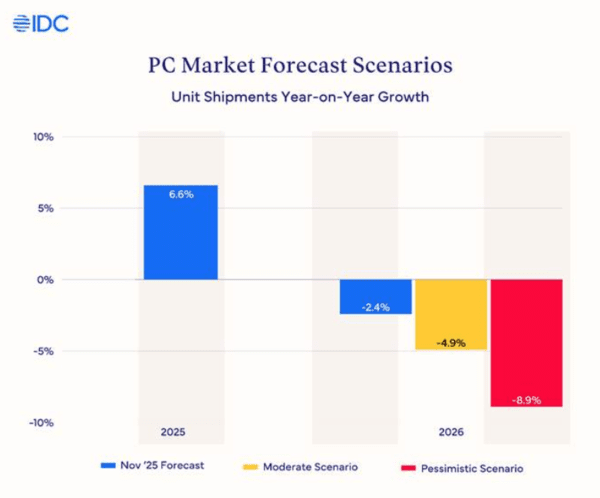 IDC

PC Market Forecast Scenarios

Unit Shipments Year-on-Year Growth

10%

5%

0%

-5%

-10%

6.6%

-2.4%

-4.9%

-8.9%

2025

2026

Nov '25 Forecast

Moderate Scenario

Pessimistic Scenario